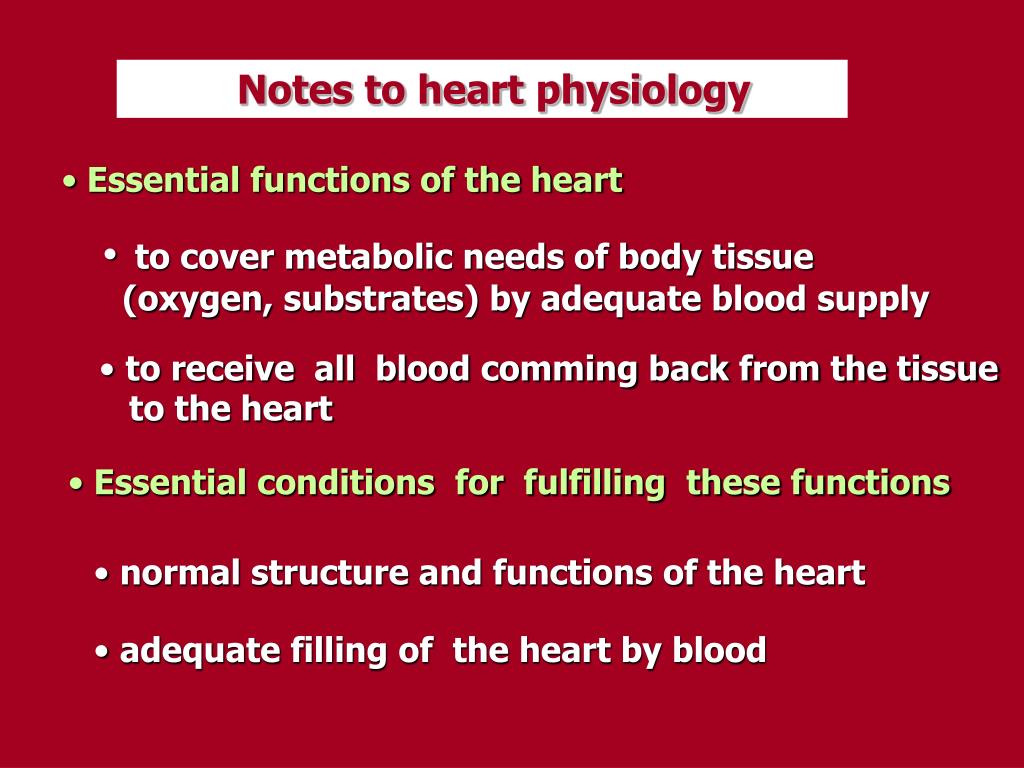 Notes to heart physiology

• Essential functions of the heart

• to cover metabolic needs of body tissue (oxygen, substrates) by adequate blood supply

• to receive all blood comming back from the tissue to the heart

• Essential conditions for fulfilling these functions

• normal structure and functions of the heart

• adequate filling of the heart by blood